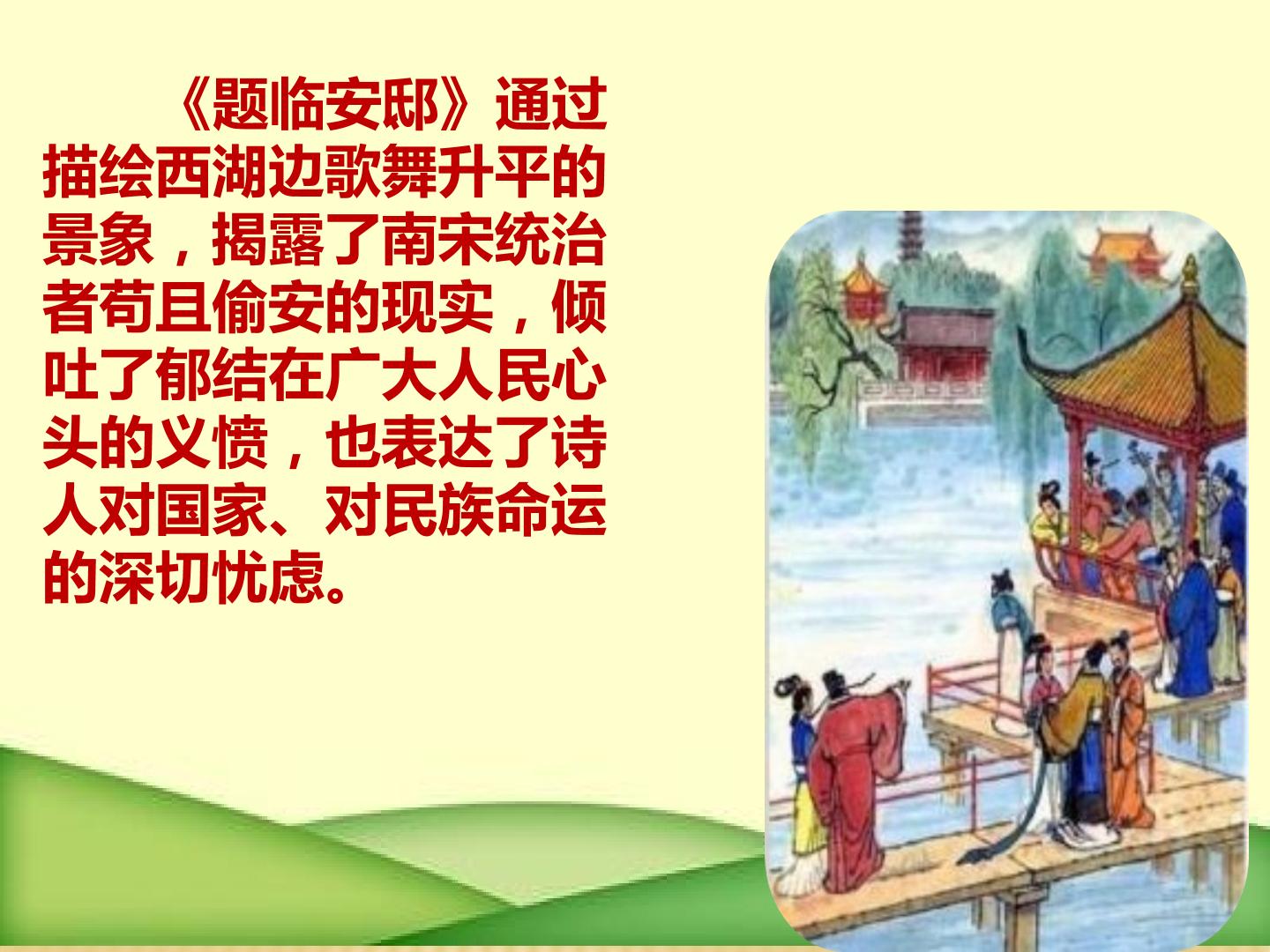 《题临安邸》通过描绘西湖边歌舞升平的景象，揭露了南宋统治者苟且偷安的现实，倾吐了郁结在广大人民心头的义愤，也表达了诗人对国家、对民族命运的深切忧虑。